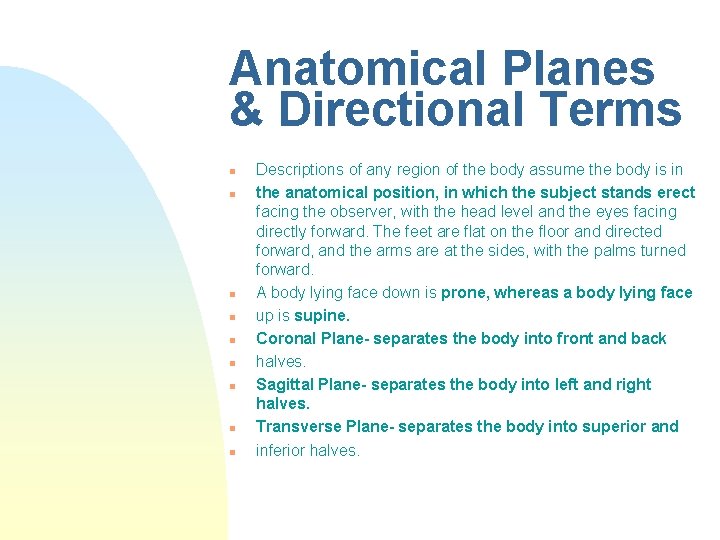 Anatomical Planes & Directional Terms

- Descriptions of any region of the body assume the body is in
- the anatomical position, in which the subject stands erect facing the observer, with the head level and the eyes facing directly forward. The feet are flat on the floor and directed forward, and the arms are at the sides, with the palms turned forward.
- A body lying face down is prone, whereas a body lying face
- up is supine.
- Coronal Plane- separates the body into front and back
- halves.
- Sagittal Plane- separates the body into left and right halves.
- Transverse Plane- separates the body into superior and
- inferior halves.